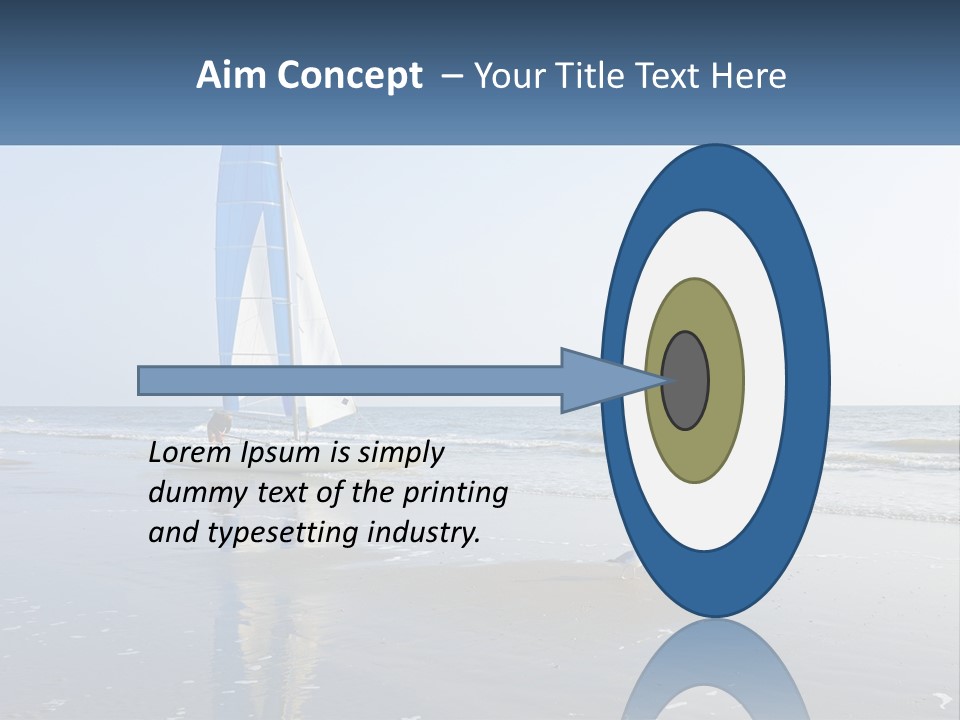 Aim Concept – Your Title Text Here

Lorem Ipsum is simply dummy text of the printing and typesetting industry.